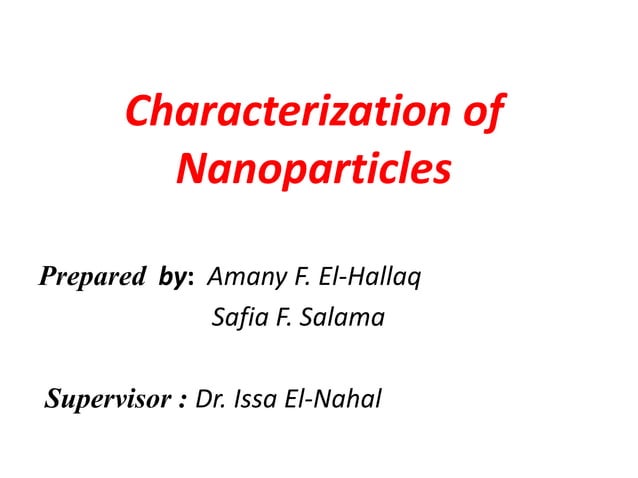 Characterization of Nanoparticles

Prepared by: Amany F. El-Hallaq
Safia F. Salama

Supervisor : Dr. Issa El-Nahal